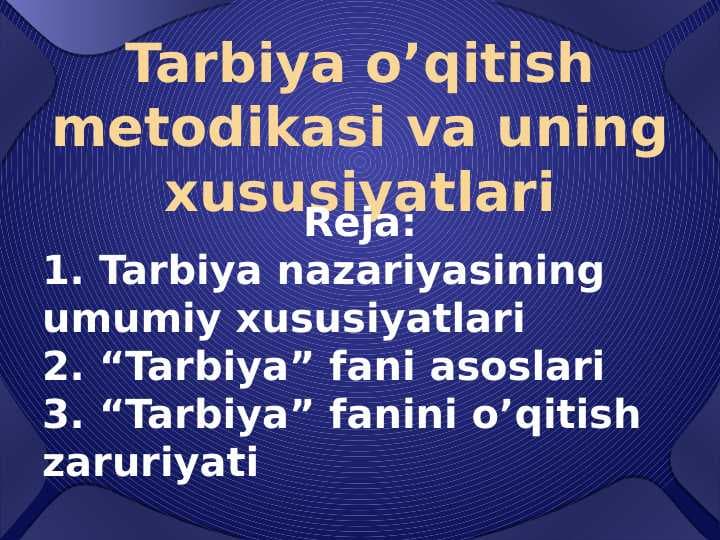 Tarbiya o’qitish metodikasi va uning xususiyatlari

Reja:

1. Tarbiya nazariyasining umumiy xususiyatlari
2. “Tarbiya” fani asoslari
3. “Tarbiya” fanini o’qitish zaruriyati